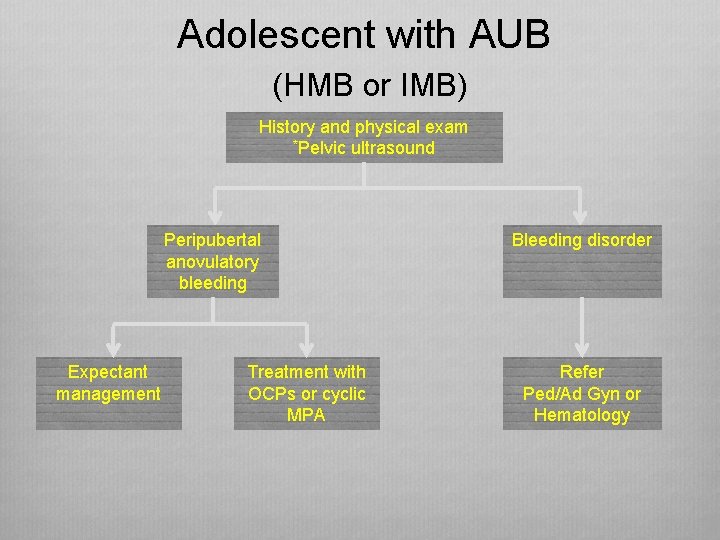 Adolescent with AUB

(HMB or IMB)

History and physical exam
*Pelvic ultrasound

Peripubertal anovulatory bleeding

Bleeding disorder

Expectant management

Treatment with OCPs or cyclic MPA

Refer Ped/Ad Gyn or Hematology